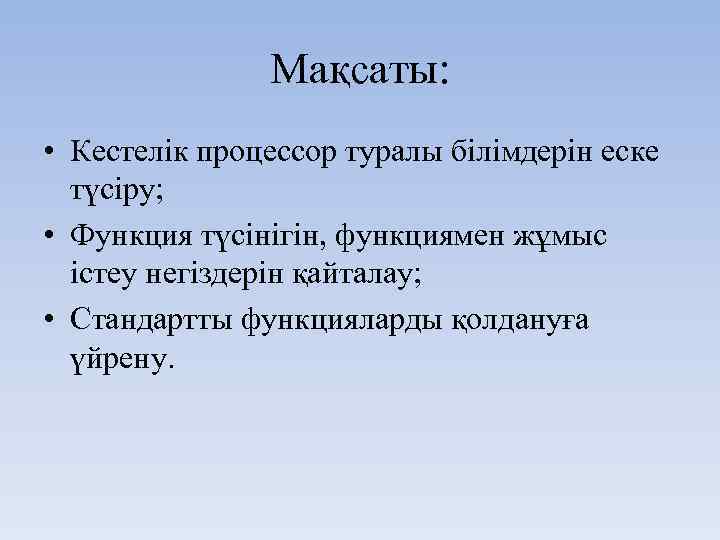 Мақсаты:

• Кестелік процессор туралы білімдерін еске түсіру;
• Функция түсінігін, функциямен жұмыс істеу негіздерін қайталау;
• Стандартты функцияларды қолдануға үйрену.